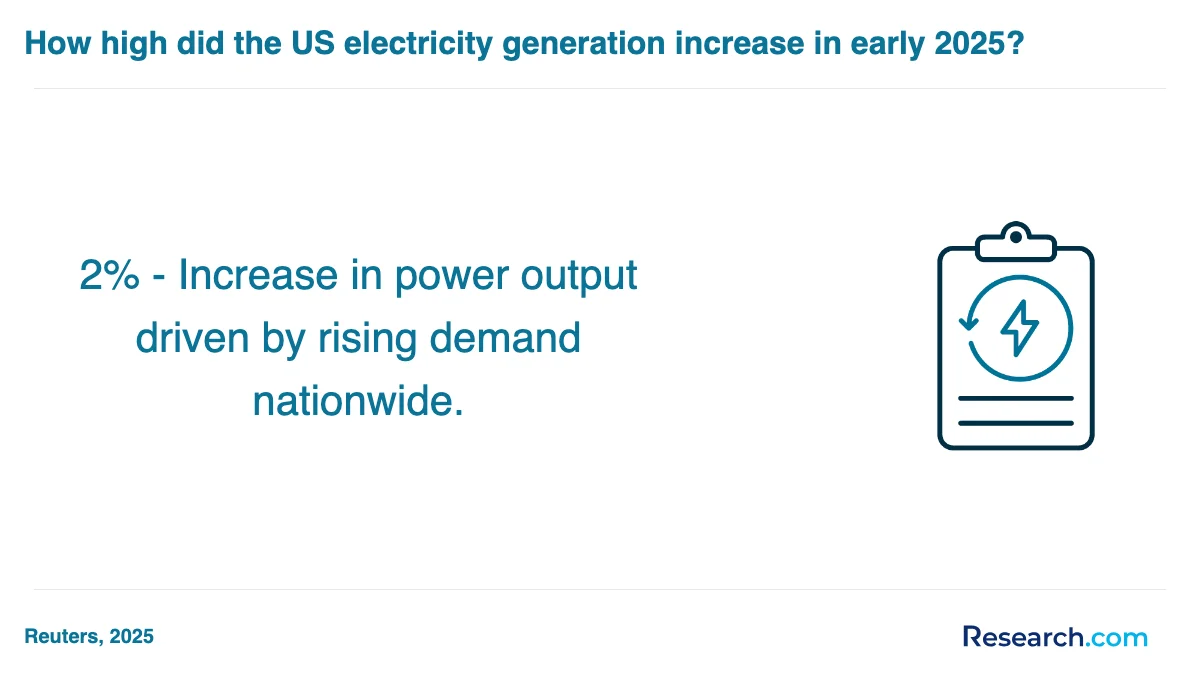 How high did the US electricity generation increase in early 2025?

2% - Increase in power output driven by rising demand nationwide.

Reuters, 2025

Research.com